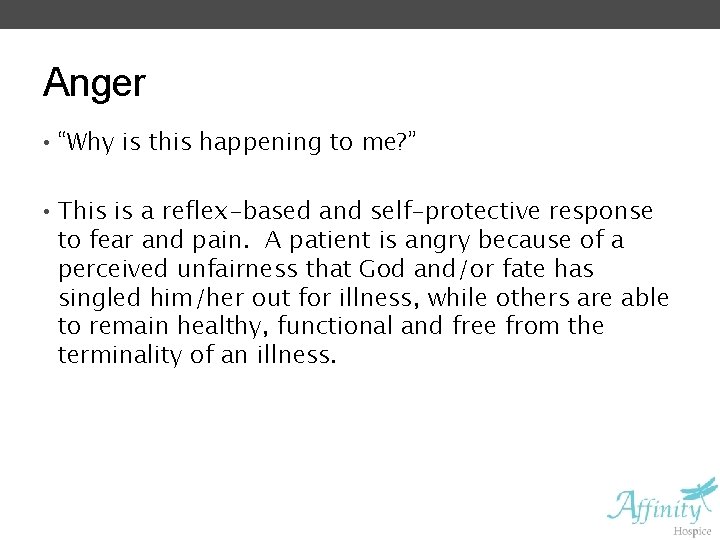 Anger

• "Why is this happening to me?"

• This is a reflex-based and self-protective response to fear and pain. A patient is angry because of a perceived unfairness that God and/or fate has singled him/her out for illness, while others are able to remain healthy, functional and free from the terminality of an illness.

Affinity
Hospice